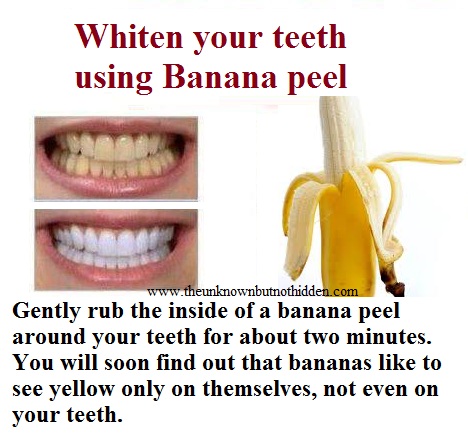 Whiten your teeth using Banana peel

www.theunknownbutnothidden.com

Gently rub the inside of a banana peel around your teeth for about two minutes. You will soon find out that bananas like to see yellow only on themselves, not even on your teeth.